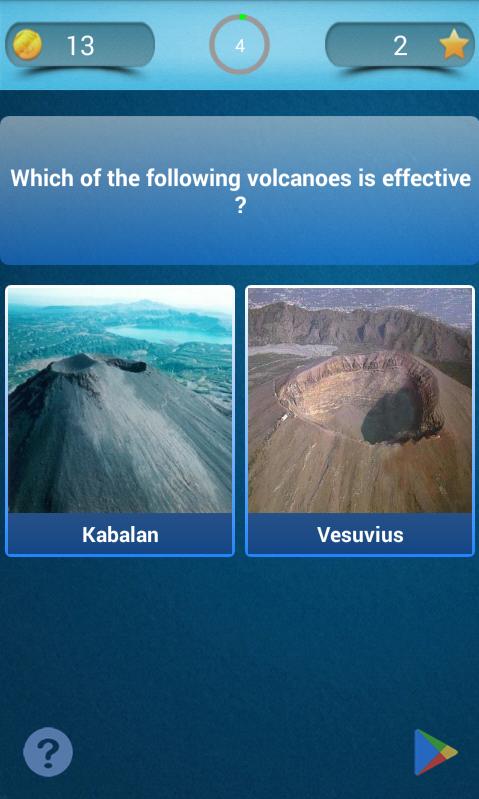 13

4

2

Which of the following volcanoes is effective ?

Kabalan

Vesuvius

?